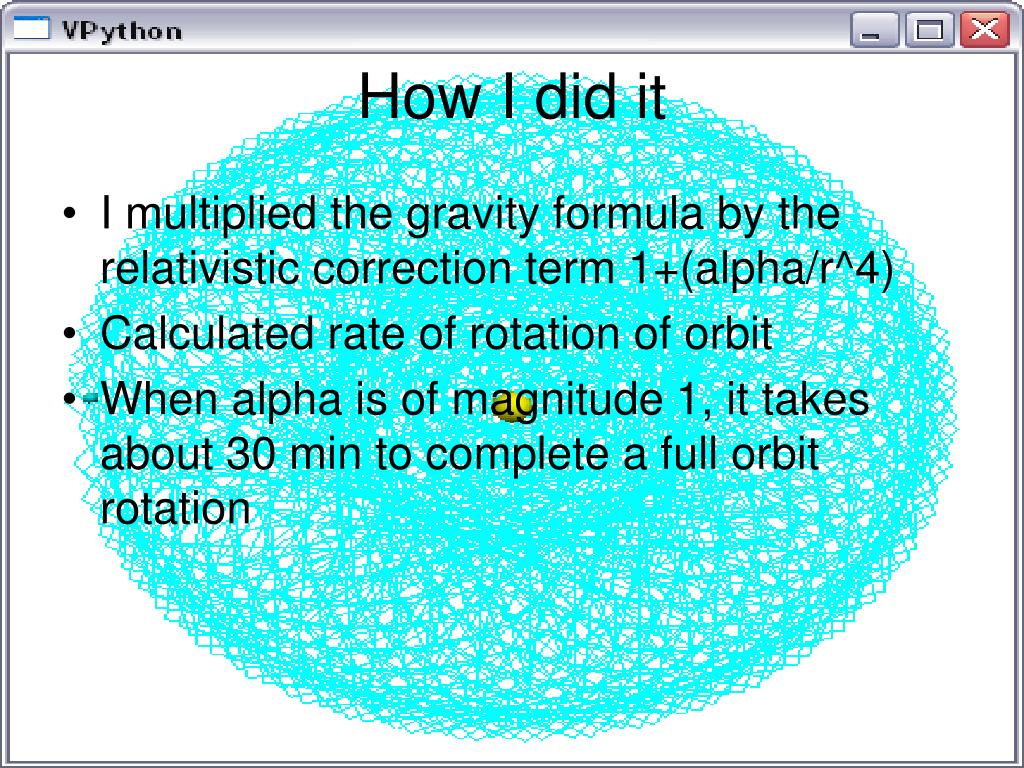 VPython

How I did it

• I multiplied the gravity formula by the relativistic correction term 1+(alpha/r^4)
• Calculated rate of rotation of orbit
• When alpha is of magnitude 1, it takes about 30 min to complete a full orbit rotation